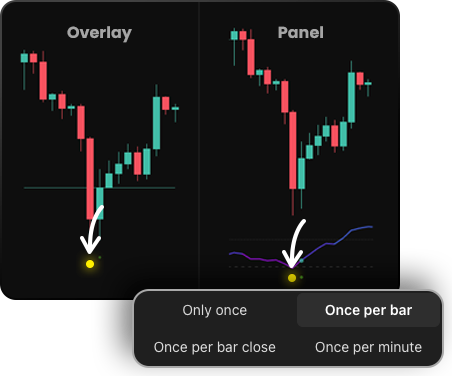 Overlay

Panel

Only once

Once per bar

Once per bar close

Once per minute